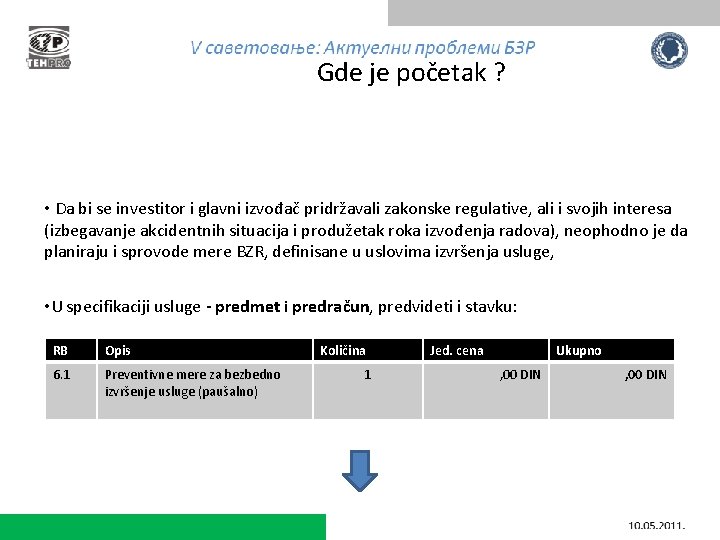 TEHPRO

V саветовање: Актуелни проблеми БЗР

Gde je početak ?

• Da bi se investitor i glavni izvođač pridržavali zakonske regulative, ali i svojih interesa (izbegavanje akcidentnih situacija i produžetak roka izvođenja radova), neophodno je da planiraju i sprovode mere BZR, definisane u uslovima izvršenja usluge,

• U specifikaciji usluge - predmet i predračun, predvideti i stavku:

| RB | Opis | Količina | Jed. cena | Ukupno |
|---|---|---|---|---|
| 6.1 | Preventivne mere za bezbedno izvršenje usluge (paušalno) | 1 | ,00 DIN | ,00 DIN |

10.05.2011.